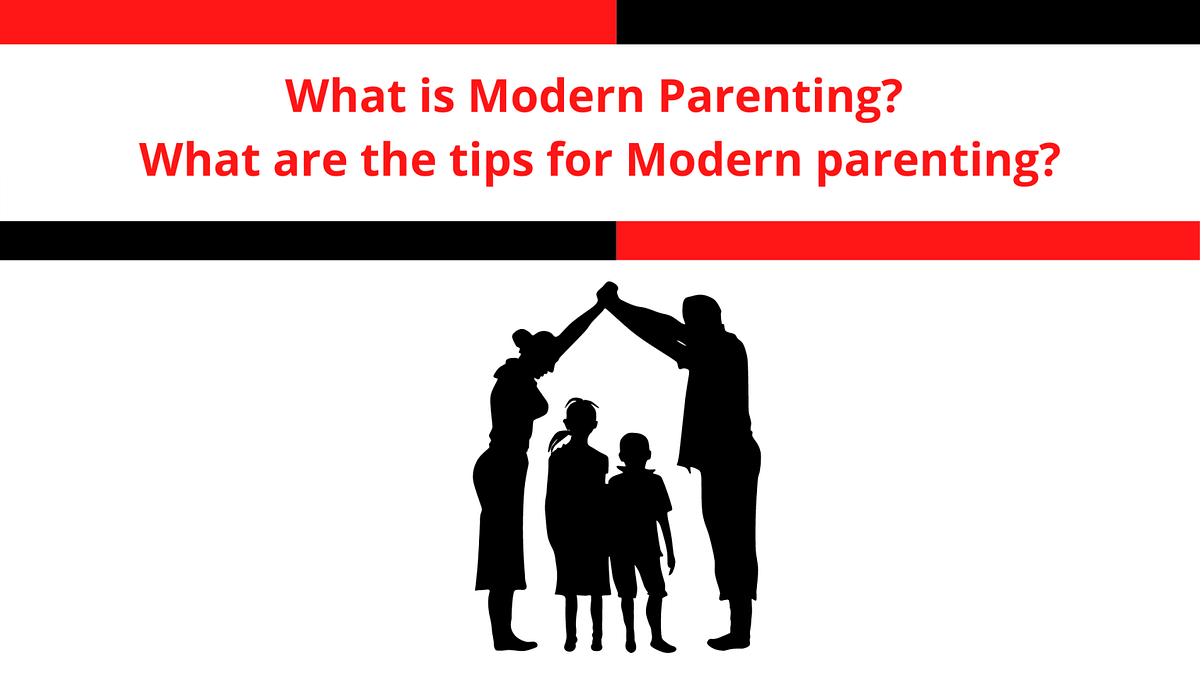 What is Modern Parenting?
What are the tips for Modern parenting?